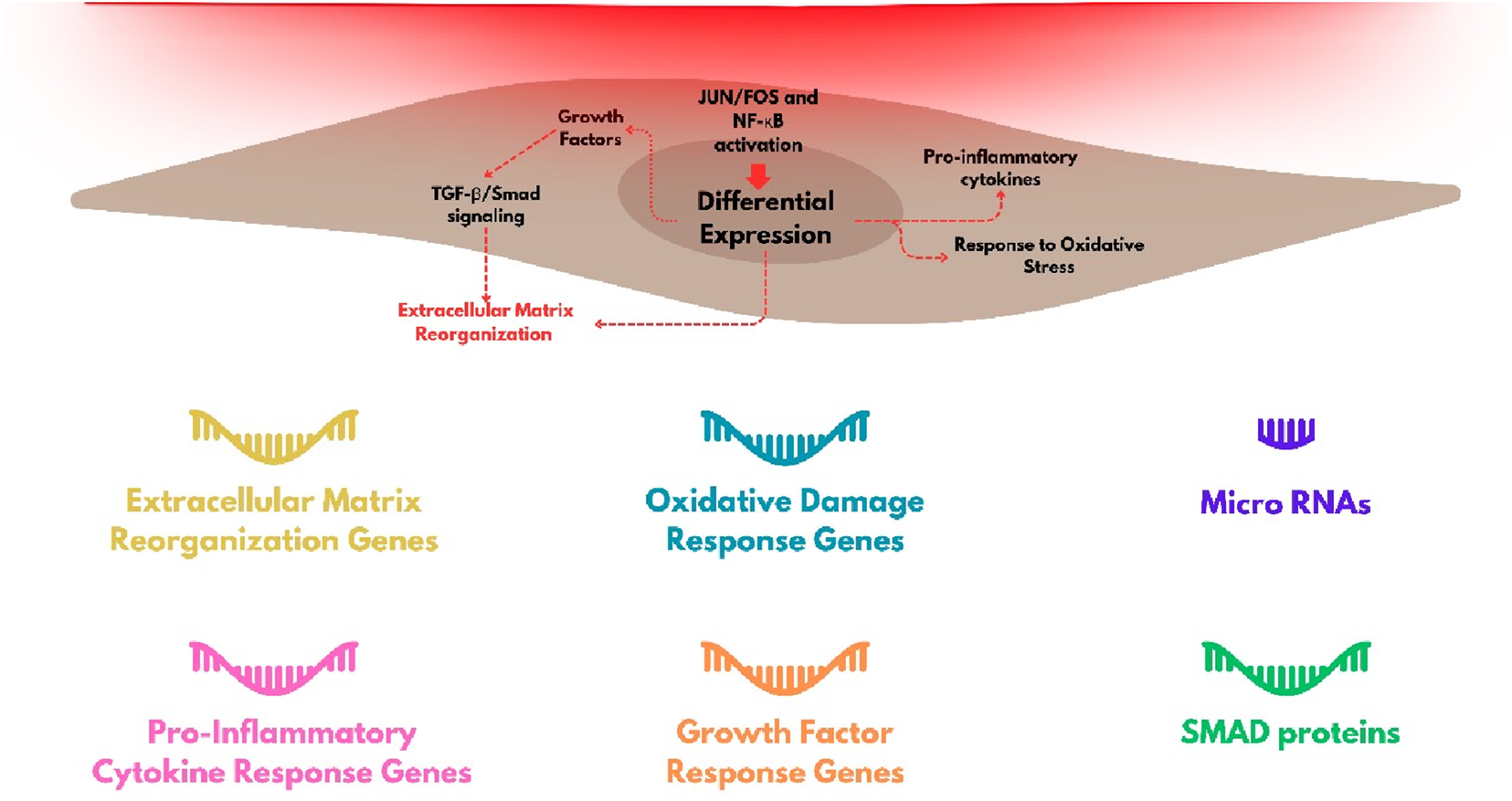 JUN/FOS and NF-κB activation

Growth Factors

TGF-β/Smad signaling

Differential Expression

Pro-inflammatory cytokines

Response to Oxidative Stress

Extracellular Matrix Reorganization

Extracellular Matrix Reorganization Genes

Oxidative Damage Response Genes

Micro RNAs

Pro-Inflammatory Cytokine Response Genes

Growth Factor Response Genes

SMAD proteins